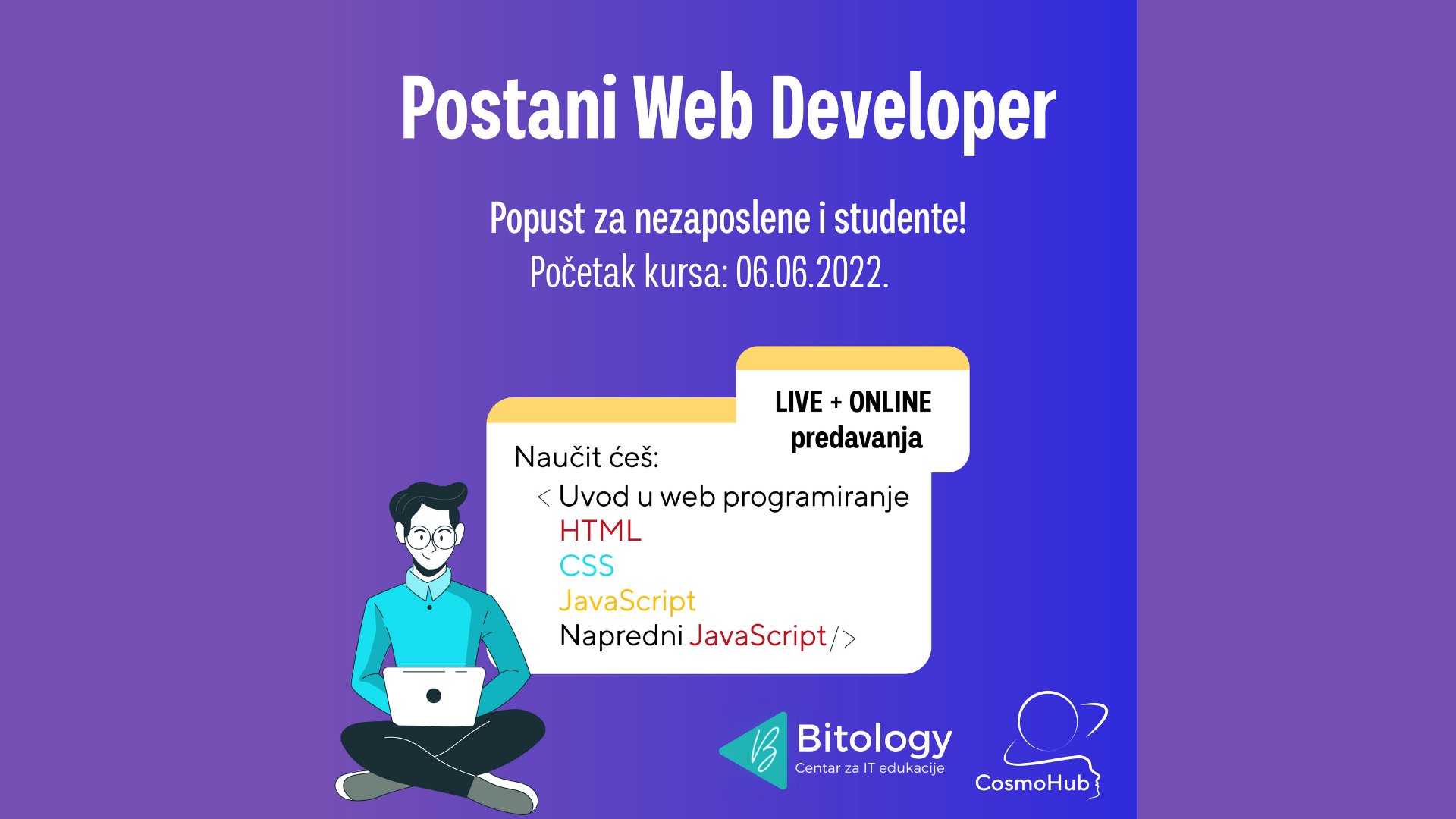 Postani Web Developer

Popust za nezaposlene i studente!
Početak kursa: 06.06.2022.

LIVE + ONLINE predavanja

Naučit ćeš:
< Uvod u web programiranje
HTML
CSS
JavaScript
Napredni JavaScript/>

B Bitology
Centar za IT edukacije

CosmoHub